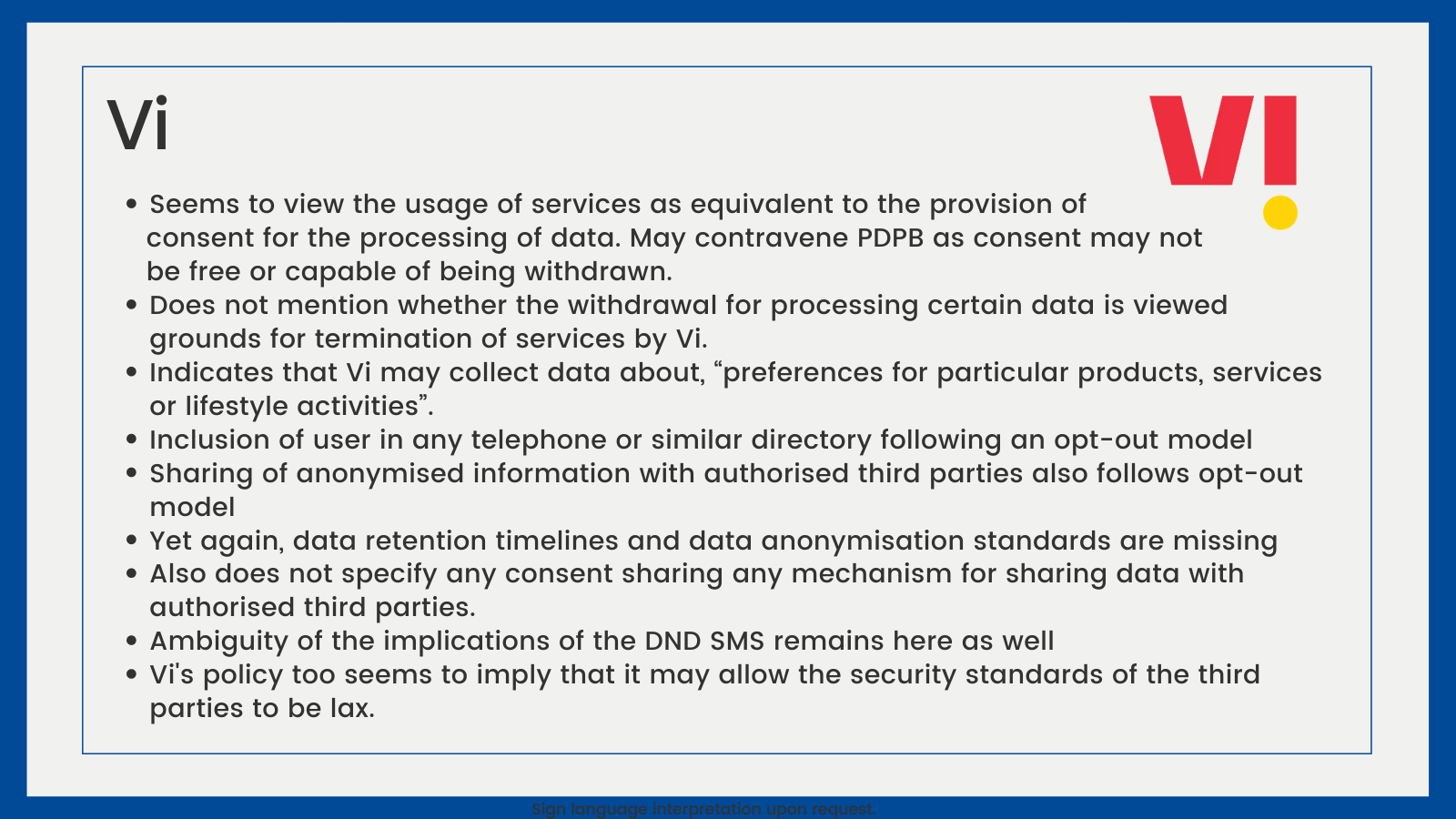 Vi

VI

- Seems to view the usage of services as equivalent to the provision of consent for the processing of data. May contravene PDPB as consent may not be free or capable of being withdrawn.
- Does not mention whether the withdrawal for processing certain data is viewed grounds for termination of services by Vi.
- Indicates that Vi may collect data about, “preferences for particular products, services or lifestyle activities”.
- Inclusion of user in any telephone or similar directory following an opt-out model
- Sharing of anonymised information with authorised third parties also follows opt-out model
- Yet again, data retention timelines and data anonymisation standards are missing
- Also does not specify any consent sharing any mechanism for sharing data with authorised third parties.
- Ambiguity of the implications of the DND SMS remains here as well
- Vi's policy too seems to imply that it may allow the security standards of the third parties to be lax.

Sign language interpretation upon request.